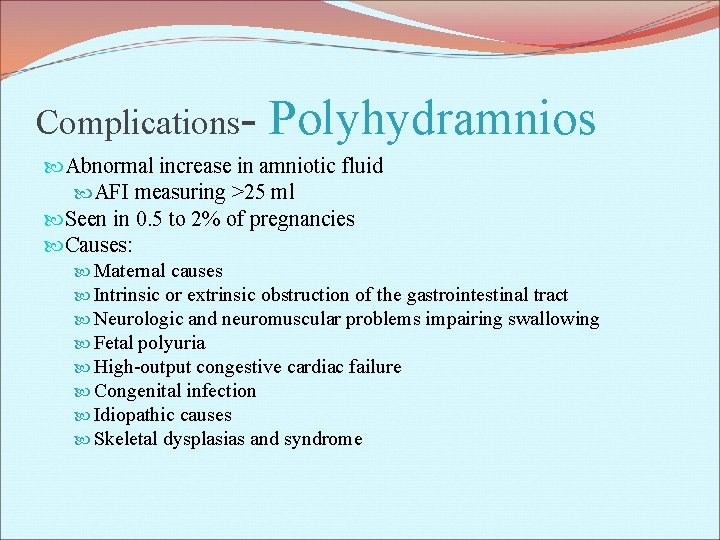 Complications- Polyhydramnios

Abnormal increase in amniotic fluid
AFI measuring >25 ml
Seen in 0.5 to 2% of pregnancies
Causes:
Maternal causes
Intrinsic or extrinsic obstruction of the gastrointestinal tract
Neurologic and neuromuscular problems impairing swallowing
Fetal polyuria
High-output congestive cardiac failure
Congenital infection
Idiopathic causes
Skeletal dysplasias and syndrome